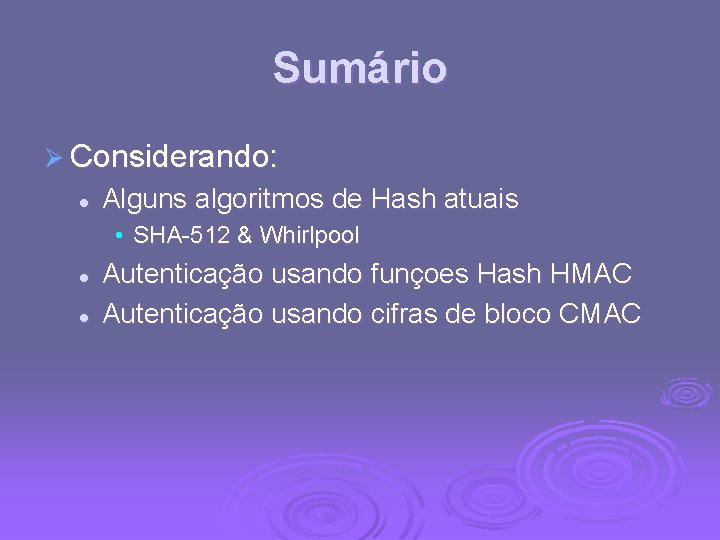 Sumário

Considerando:

Alguns algoritmos de Hash atuais

SHA-512 & Whirlpool

Autenticação usando funçoes Hash HMAC

Autenticação usando cifras de bloco CMAC